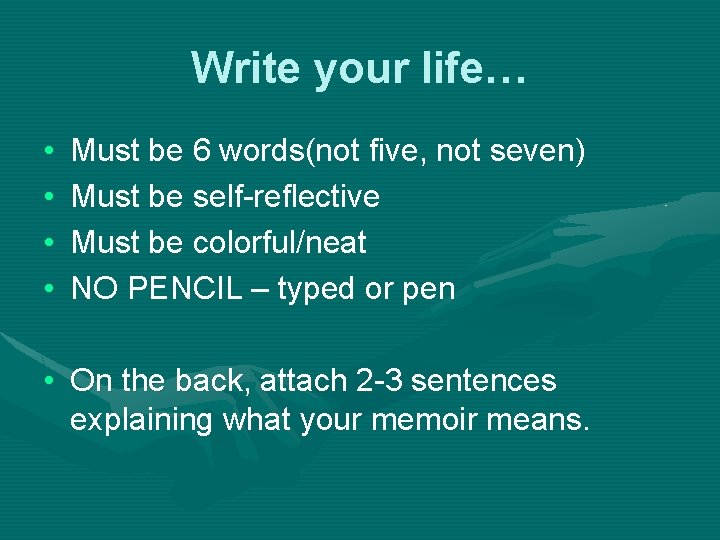 Write your life…

• Must be 6 words(not five, not seven)
• Must be self-reflective
• Must be colorful/neat
• NO PENCIL – typed or pen

• On the back, attach 2-3 sentences explaining what your memoir means.